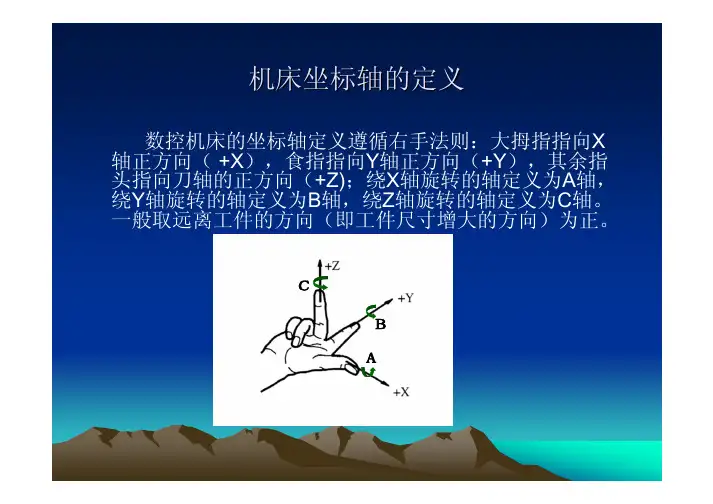 机床坐标轴的定义

数控机床的坐标轴定义遵循右手法则：大拇指指向X轴正方向（ +X），食指指向Y轴正方向（+Y），其余指头指向刀轴的正方向（+Z)；绕X轴旋转的轴定义为A轴，绕Y轴旋转的轴定义为B轴，绕Z轴旋转的轴定义为C轴。一般取远离工件的方向（即工件尺寸增大的方向）为正。

+Z
C
+Y
B
A
+X